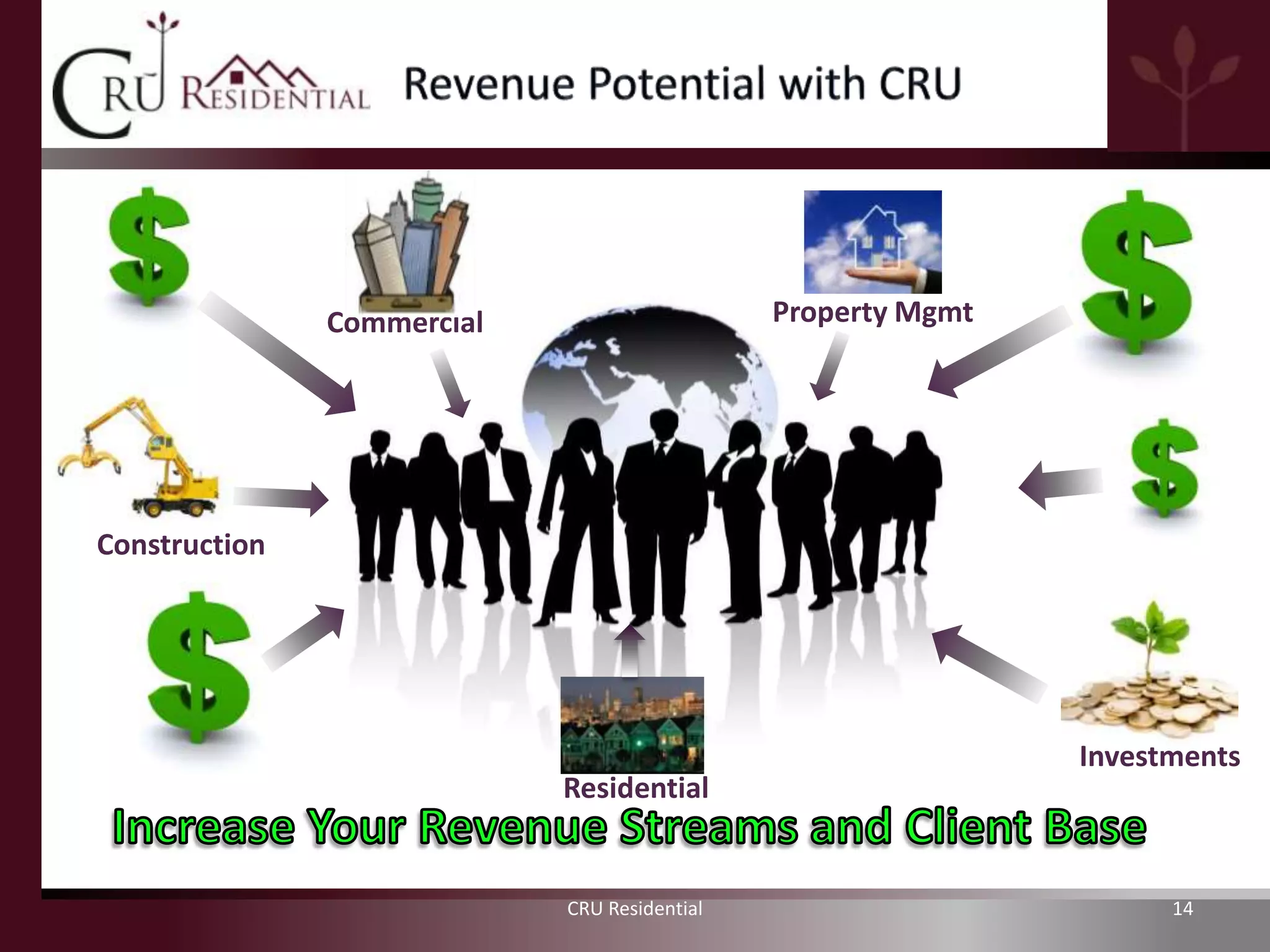 CRU RESIDENTIAL

Revenue Potential with CRU

$

Commercial

Property Mgmt

$

Construction

$

$

Residential

Investments

Increase Your Revenue Streams and Client Base

CRU Residential

14